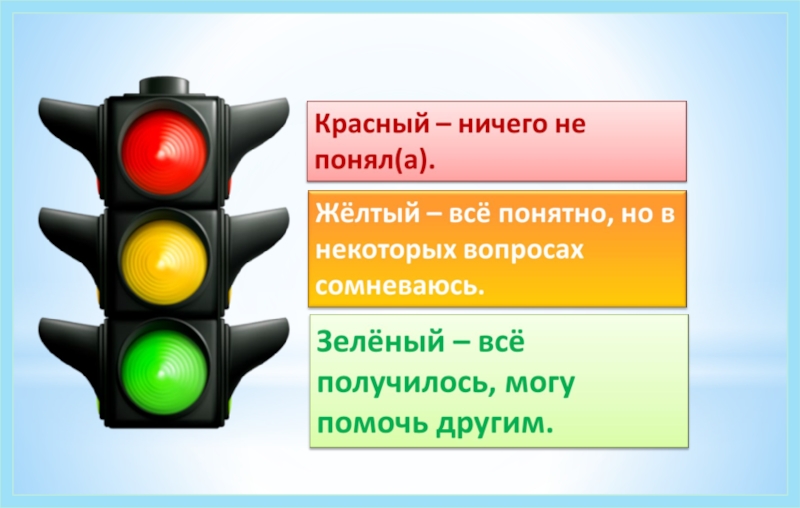 Красный – ничего не понял(а).

Жёлтый – всё понятно, но в некоторых вопросах сомневаюсь.

Зелёный – всё получилось, могу помочь другим.